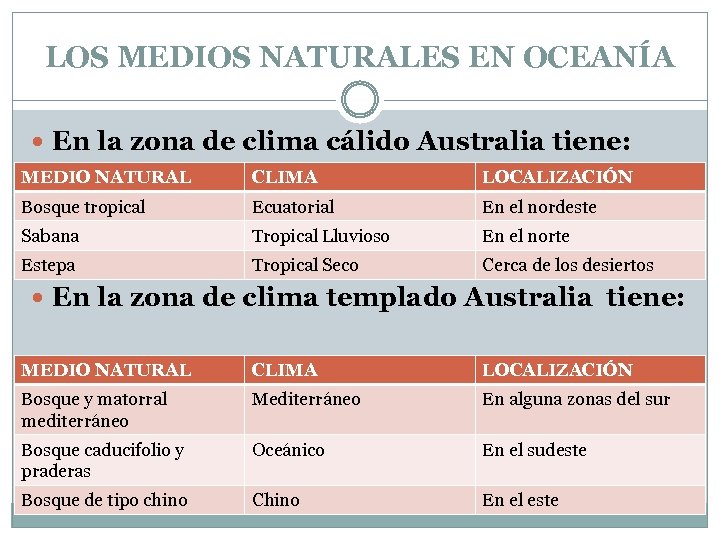 LOS MEDIOS NATURALES EN OCEANÍA

En la zona de clima cálido Australia tiene:

| MEDIO NATURAL | CLIMA | LOCALIZACIÓN |
|---|---|---|
| Bosque tropical | Ecuatorial | En el nordeste |
| Sabana | Tropical Lluvioso | En el norte |
| Estepa | Tropical Seco | Cerca de los desiertos |

En la zona de clima templado Australia tiene:

| MEDIO NATURAL | CLIMA | LOCALIZACIÓN |
|---|---|---|
| Bosque y matorral mediterráneo | Mediterráneo | En alguna zonas del sur |
| Bosque caducifolio y praderas | Oceánico | En el sudeste |
| Bosque de tipo chino | Chino | En el este |